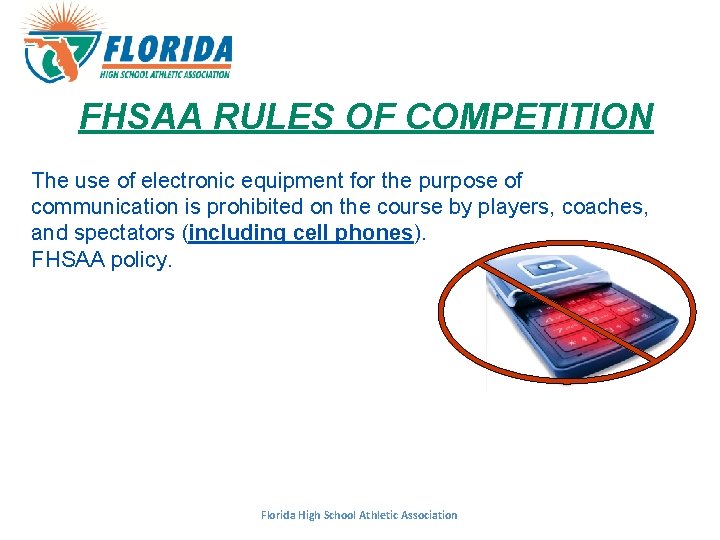 FLORIDA
HIGH SCHOOL ATHLETIC ASSOCIATION

FHSAA RULES OF COMPETITION

The use of electronic equipment for the purpose of communication is prohibited on the course by players, coaches, and spectators (including cell phones).
FHSAA policy.

Florida High School Athletic Association